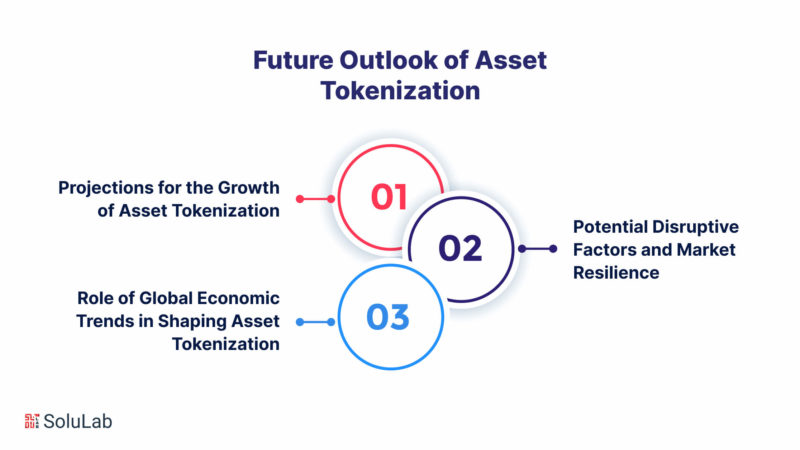 Future Outlook of Asset Tokenization

Projections for the Growth of Asset Tokenization

01

02

Potential Disruptive Factors and Market Resilience

Role of Global Economic Trends in Shaping Asset Tokenization

03

SoluLab